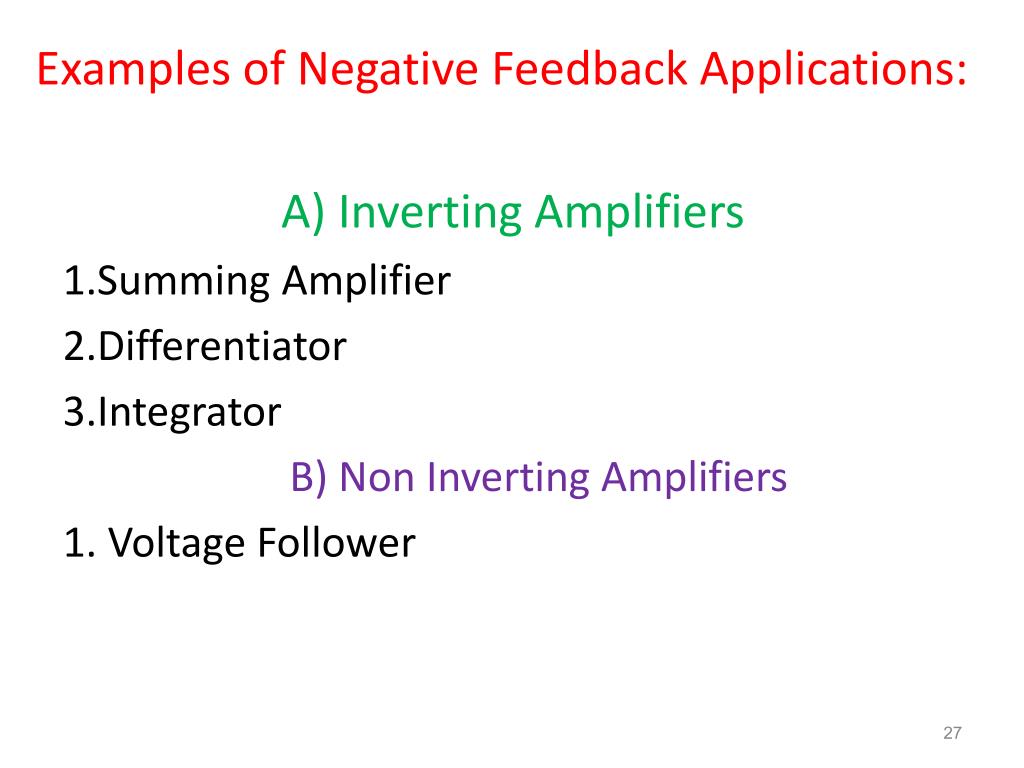 Examples of Negative Feedback Applications:

A) Inverting Amplifiers

1.Summing Amplifier

2.Differentiator

3.Integrator

B) Non Inverting Amplifiers

1. Voltage Follower

27